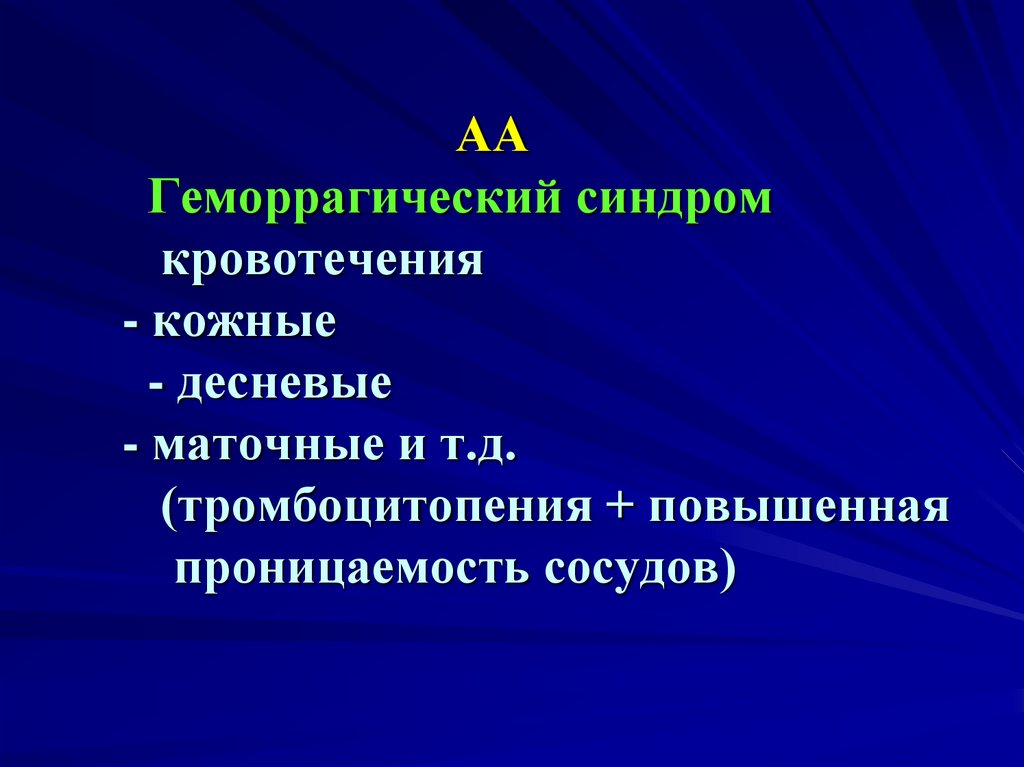 АА

Геморрагический синдром

кровотечения

- кожные

- десневые

- маточные и т.д.

(тромбоцитопения + повышенная проницаемость сосудов)